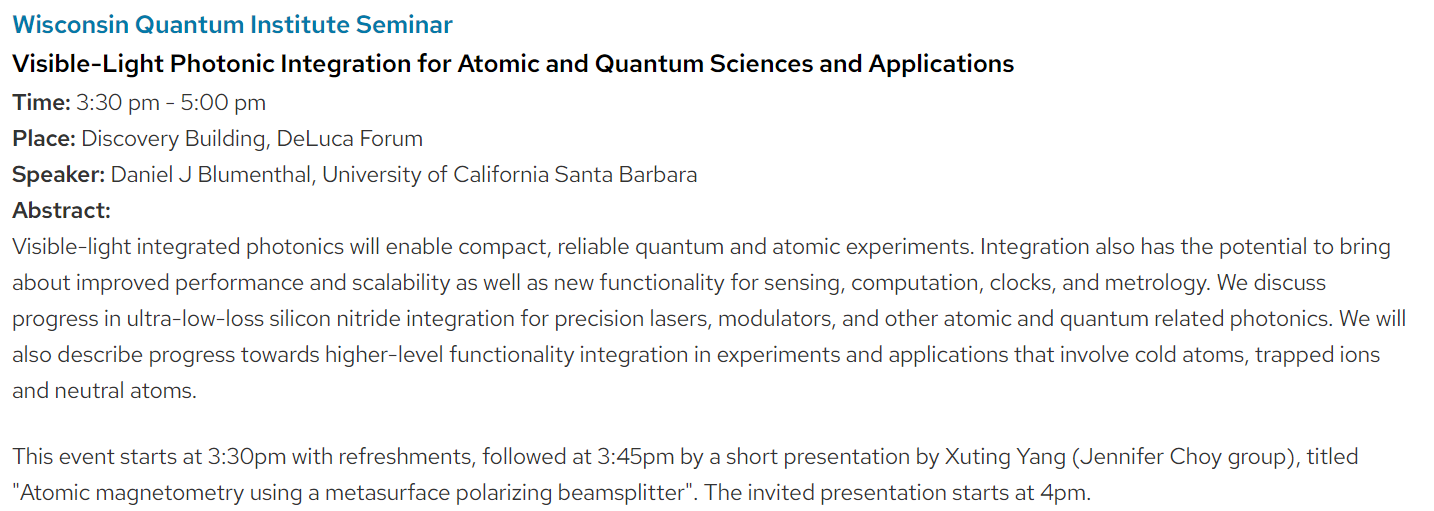 Wisconsin Quantum Institute Seminar

Visible-Light Photonic Integration for Atomic and Quantum Sciences and Applications

Time: 3:30 pm - 5:00 pm

Place: Discovery Building, DeLuca Forum

Speaker: Daniel J Blumenthal, University of California Santa Barbara

Abstract:

Visible-light integrated photonics will enable compact, reliable quantum and atomic experiments. Integration also has the potential to bring about improved performance and scalability as well as new functionality for sensing, computation, clocks, and metrology. We discuss progress in ultra-low-loss silicon nitride integration for precision lasers, modulators, and other atomic and quantum related photonics. We will also describe progress towards higher-level functionality integration in experiments and applications that involve cold atoms, trapped ions and neutral atoms.

This event starts at 3:30pm with refreshments, followed at 3:45pm by a short presentation by Xuting Yang (Jennifer Choy group), titled "Atomic magnetometry using a metasurface polarizing beamsplitter". The invited presentation starts at 4pm.